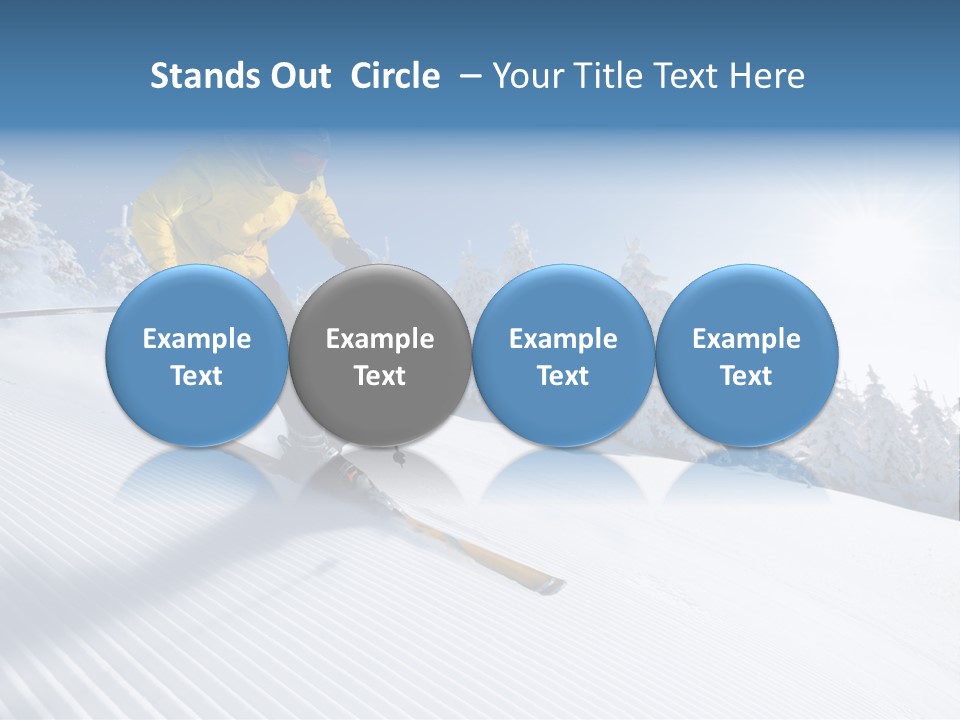 Stands Out Circle – Your Title Text Here

Example Text

Example Text

Example Text

Example Text